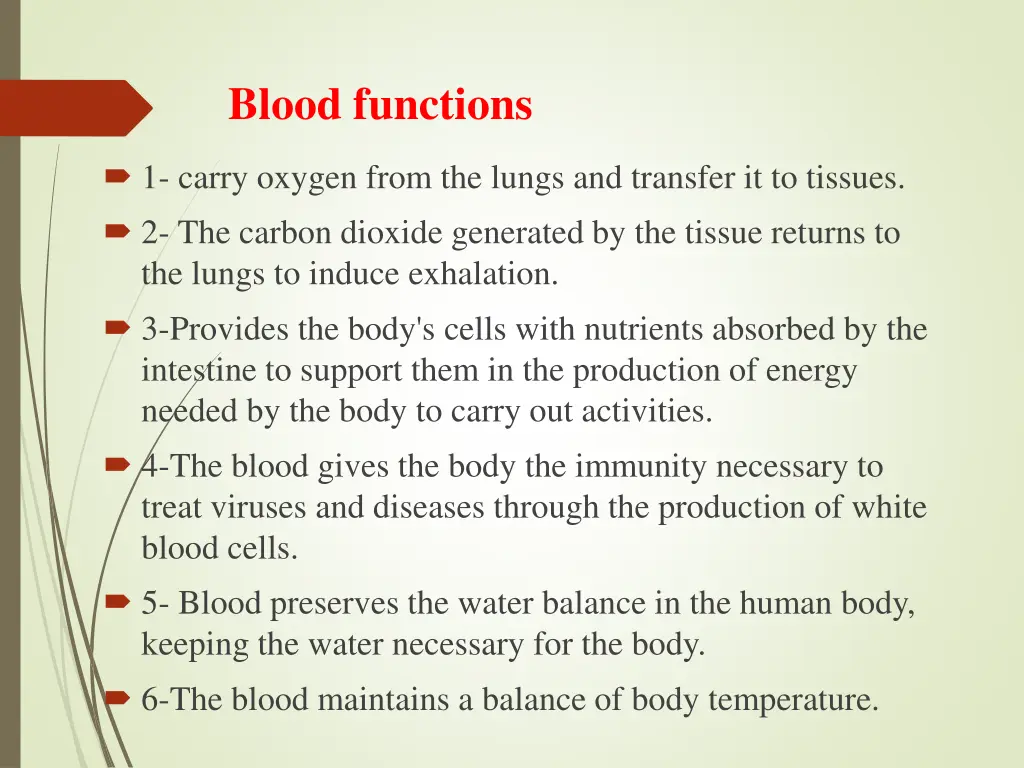 Blood functions

1- carry oxygen from the lungs and transfer it to tissues.

2- The carbon dioxide generated by the tissue returns to the lungs to induce exhalation.

3-Provides the body's cells with nutrients absorbed by the intestine to support them in the production of energy needed by the body to carry out activities.

4-The blood gives the body the immunity necessary to treat viruses and diseases through the production of white blood cells.

5- Blood preserves the water balance in the human body, keeping the water necessary for the body.

6-The blood maintains a balance of body temperature.